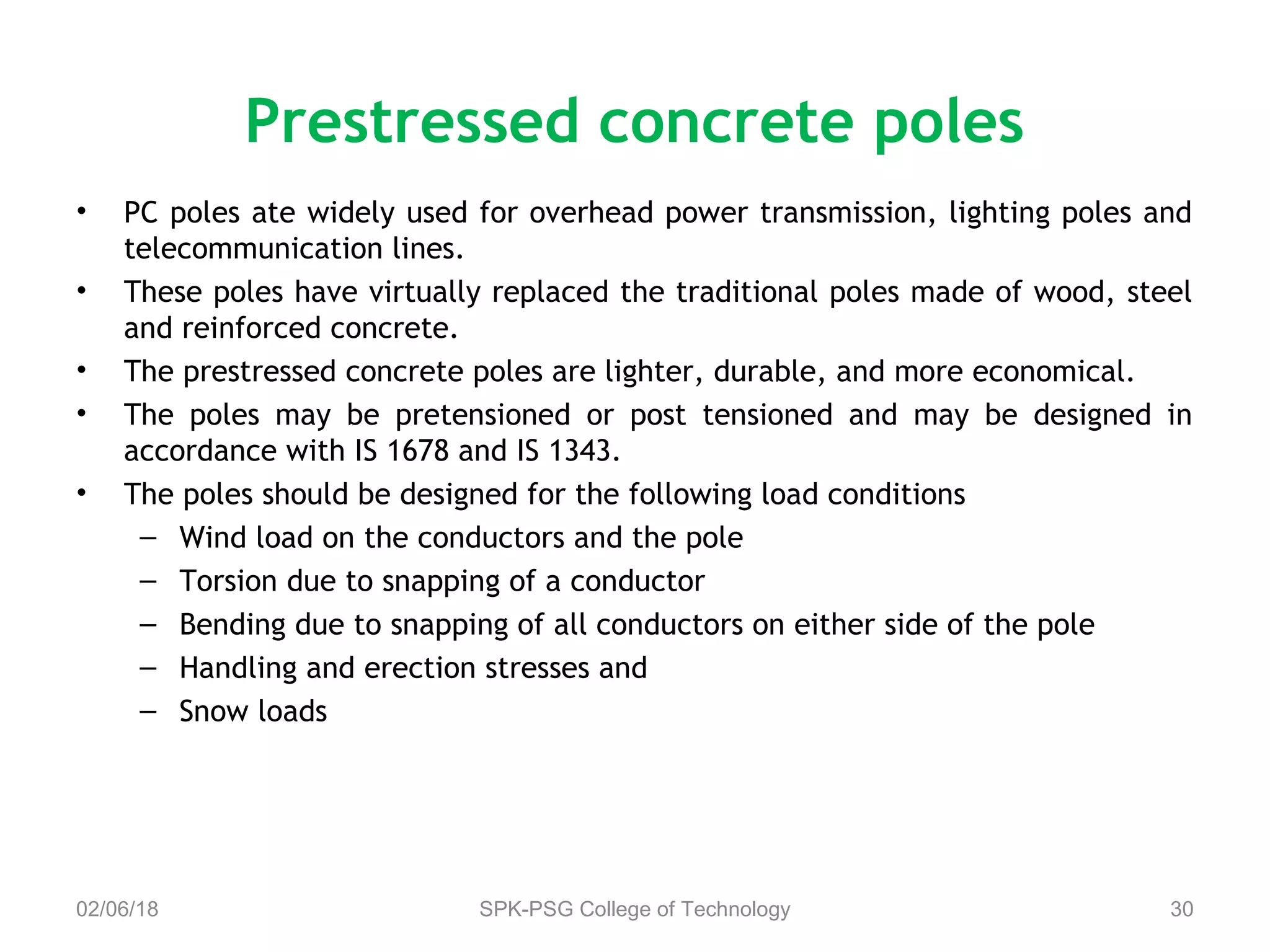 Prestressed concrete poles

• PC poles ate widely used for overhead power transmission, lighting poles and telecommunication lines.
• These poles have virtually replaced the traditional poles made of wood, steel and reinforced concrete.
• The prestressed concrete poles are lighter, durable, and more economical.
• The poles may be pretensioned or post tensioned and may be designed in accordance with IS 1678 and IS 1343.
• The poles should be designed for the following load conditions
– Wind load on the conductors and the pole
– Torsion due to snapping of a conductor
– Bending due to snapping of all conductors on either side of the pole
– Handling and erection stresses and
– Snow loads

02/06/18
SPK-PSG College of Technology
30